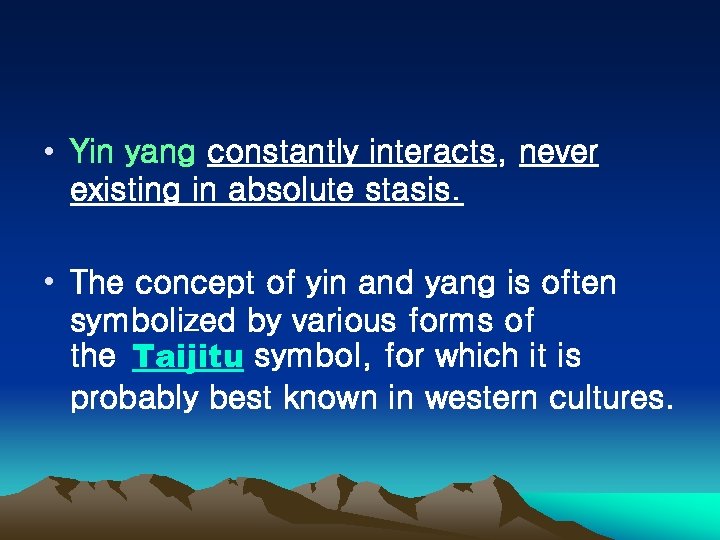 • Yin yang constantly interacts, never existing in absolute stasis.

• The concept of yin and yang is often symbolized by various forms of the Taijitu symbol, for which it is probably best known in western cultures.